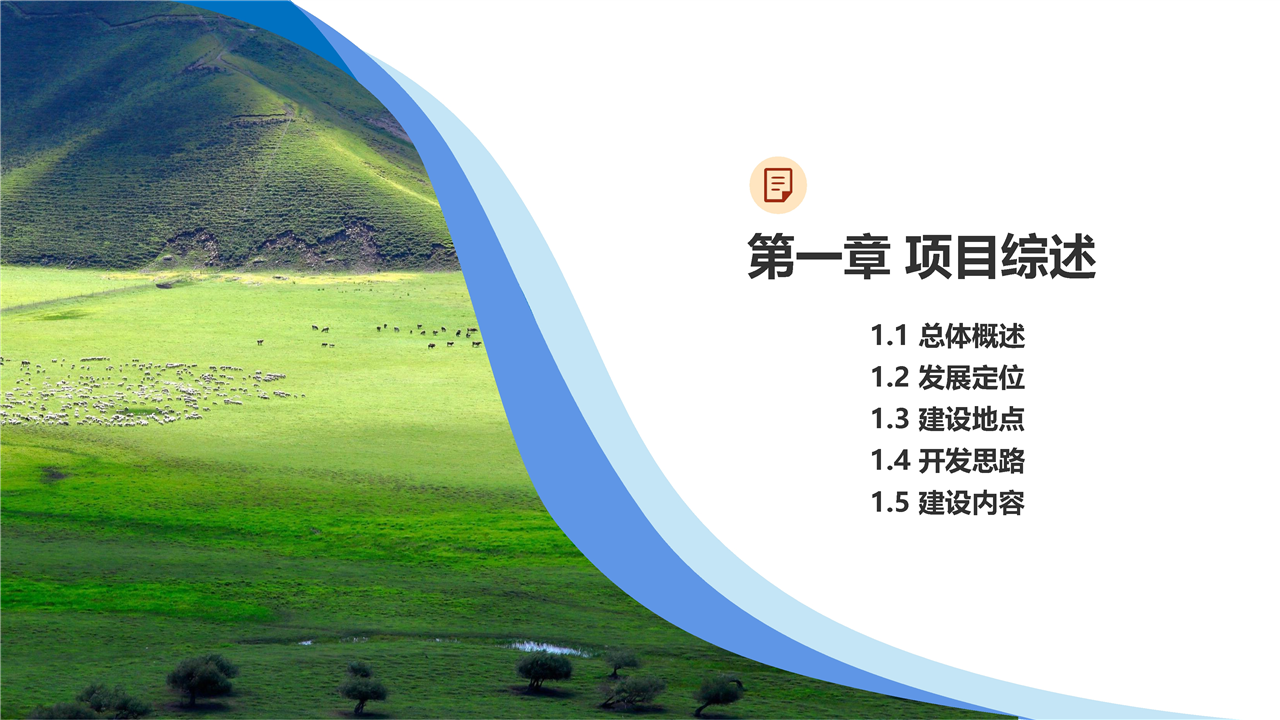 第一章 项目综述

1.1 总体概述
1.2 发展定位
1.3 建设地点
1.4 开发思路
1.5 建设内容